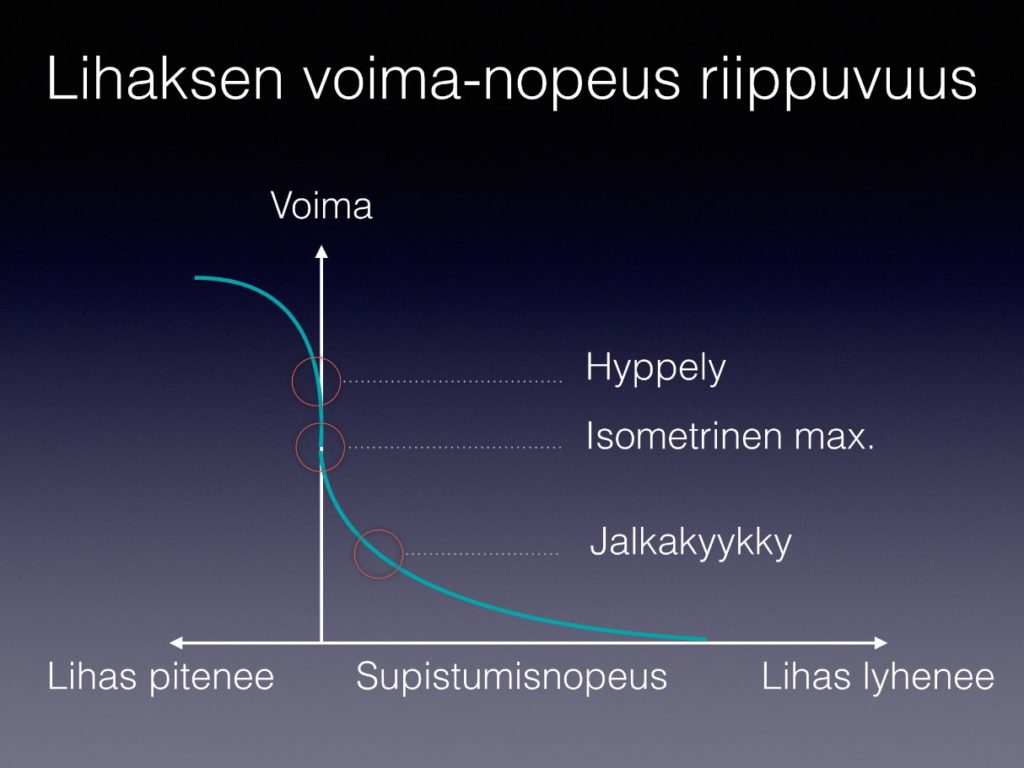 Lihaksen voima-nopeus riippuvuus

Voima

Hyppely

Isometrinen max.

Jalkakyykky

Lihas pitenee

Supistumisnopeus

Lihas lyhenee